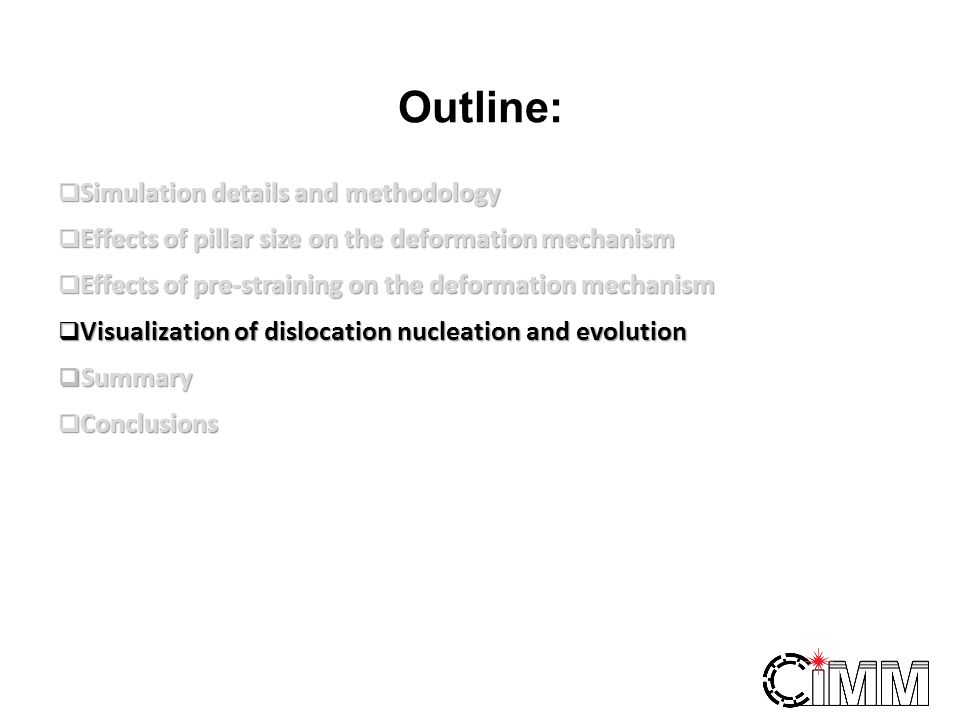 Outline:

❑Simulation details and methodology

❑Effects of pillar size on the deformation mechanism

❑Effects of pre-straining on the deformation mechanism

❑Visualization of dislocation nucleation and evolution

❑Summary

❑Conclusions

CIMM